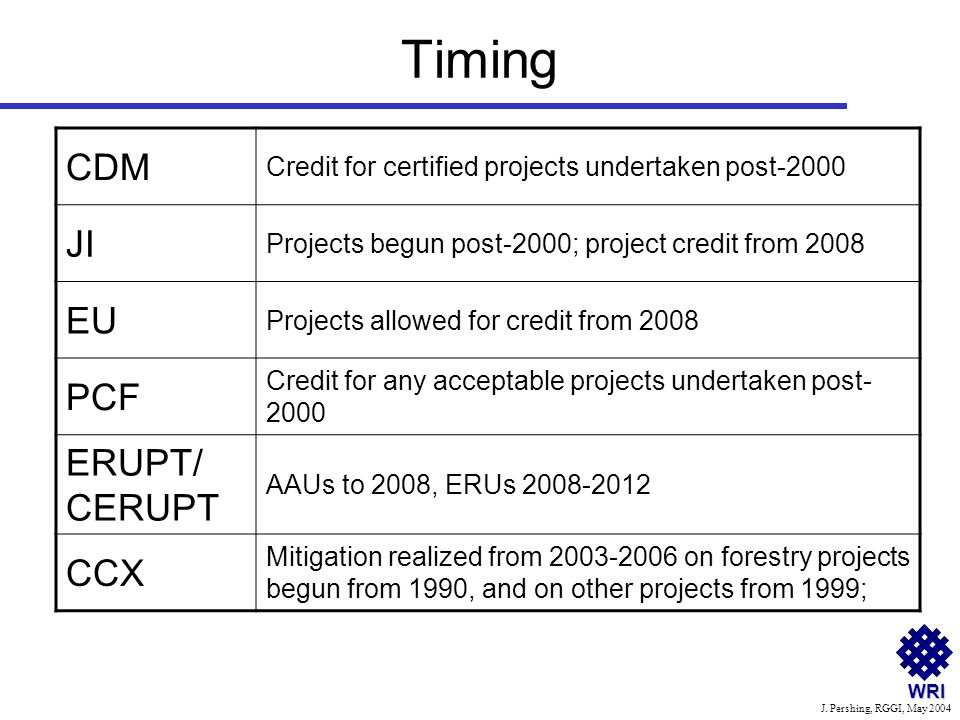 Timing

| | |
|---|---|
| CDM | Credit for certified projects undertaken post-2000 |
| JI | Projects begun post-2000; project credit from 2008 |
| EU | Projects allowed for credit from 2008 |
| PCF | Credit for any acceptable projects undertaken post-2000 |
| ERUPT/ CERUPT | AAUs to 2008, ERUs 2008-2012 |
| CCX | Mitigation realized from 2003-2006 on forestry projects begun from 1990, and on other projects from 1999; |

WRI

J. Pershing, RGGI, May 2004